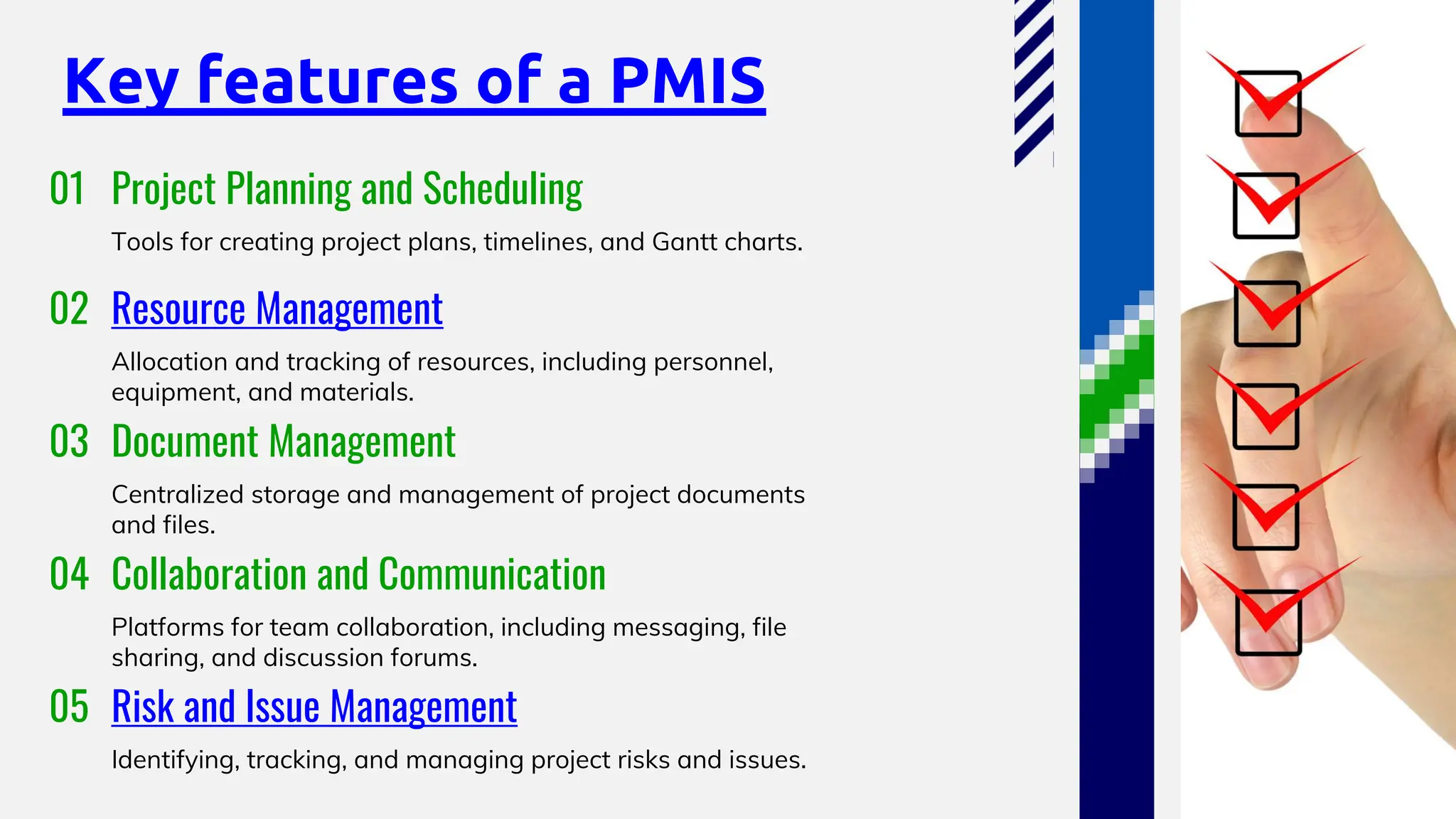 Key features of a PMIS

01 Project Planning and Scheduling

Tools for creating project plans, timelines, and Gantt charts.

02 Resource Management

Allocation and tracking of resources, including personnel, equipment, and materials.

03 Document Management

Centralized storage and management of project documents and files.

04 Collaboration and Communication

Platforms for team collaboration, including messaging, file sharing, and discussion forums.

05 Risk and Issue Management

Identifying, tracking, and managing project risks and issues.